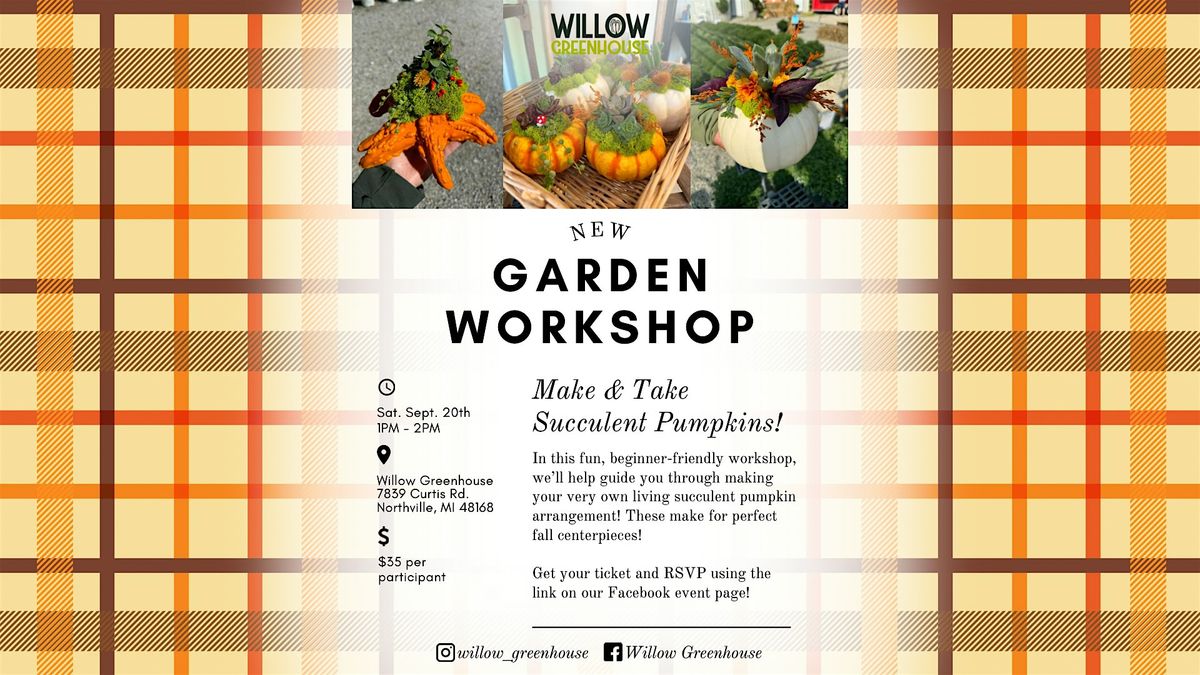 WILLOW GREENHOUSE

NEW

GARDEN WORKSHOP

Sat. Sept. 20th
1PM - 2PM

Willow Greenhouse
7839 Curtis Rd.
Northville, MI 48168

$

$35 per participant

Make & Take Succulent Pumpkins!

In this fun, beginner-friendly workshop, we'll help guide you through making your very own living succulent pumpkin arrangement! These make for perfect fall centerpieces!

Get your ticket and RSVP using the link on our Facebook event page!

willow_greenhouse Willow Greenhouse